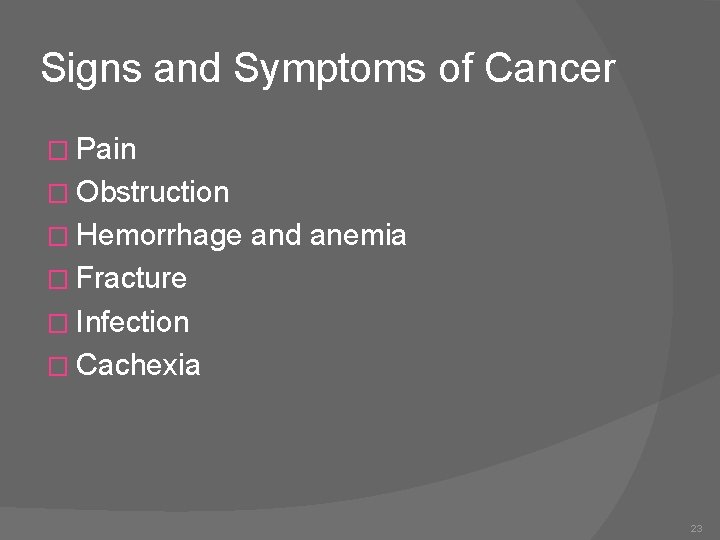 Signs and Symptoms of Cancer

- Pain
- Obstruction
- Hemorrhage and anemia
- Fracture
- Infection
- Cachexia

23